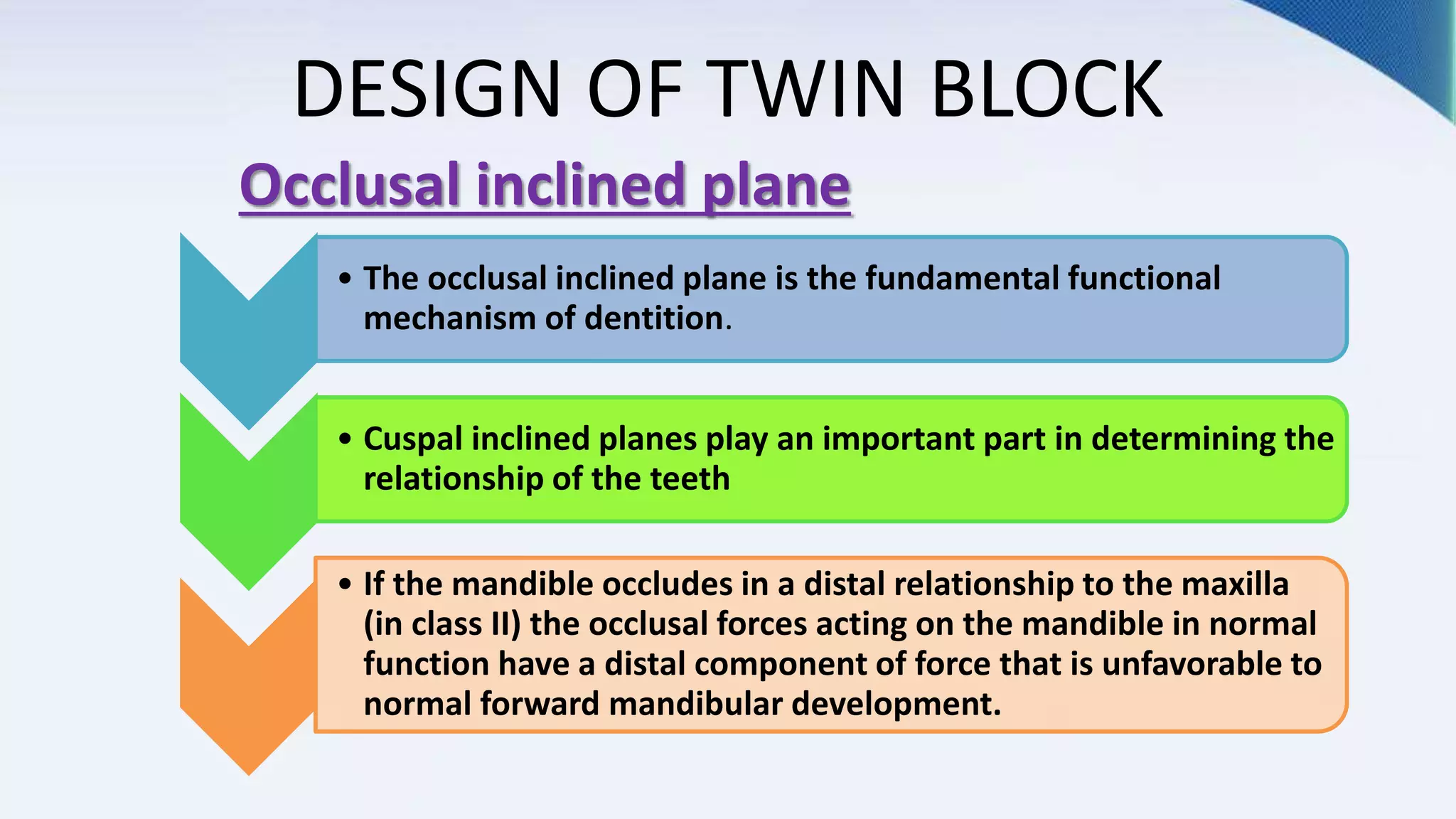 DESIGN OF TWIN BLOCK

Occlusal inclined plane

• The occlusal inclined plane is the fundamental functional mechanism of dentition.

• Cuspal inclined planes play an important part in determining the relationship of the teeth

• If the mandible occludes in a distal relationship to the maxilla (in class II) the occlusal forces acting on the mandible in normal function have a distal component of force that is unfavorable to normal forward mandibular development.